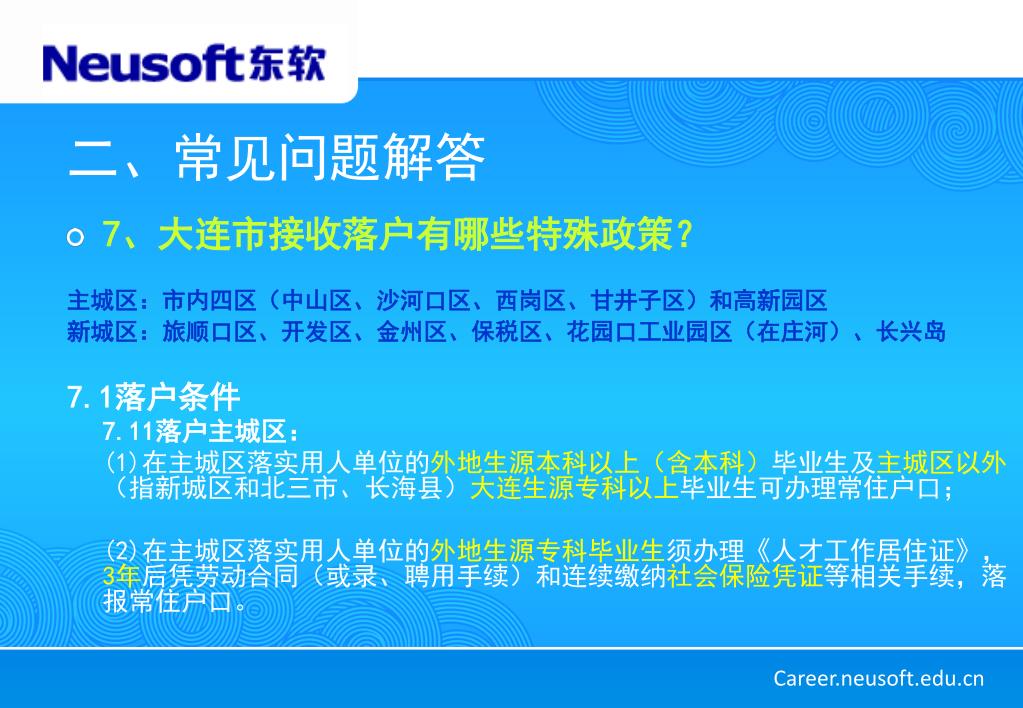 Neusoft东软

二、常见问题解答

7、大连市接收落户有哪些特殊政策？

主城区：市内四区（中山区、沙河口区、西岗区、甘井子区）和高新园区
新城区：旅顺口区、开发区、金州区、保税区、花园口工业园区（在庄河）、长兴岛

7.1落户条件
7.11落户主城区：
⑴在主城区落实用人单位的外地生源本科以上（含本科）毕业生及主城区以外（指新城区和北三市、长海县）大连生源专科以上毕业生可办理常住户口；

⑵在主城区落实用人单位的外地生源专科毕业生须办理《人才工作居住证》，3年后凭劳动合同（或录、聘用手续）和连续缴纳社会保险凭证等相关手续，落报常住户口。

Career.neusoft.edu.cn